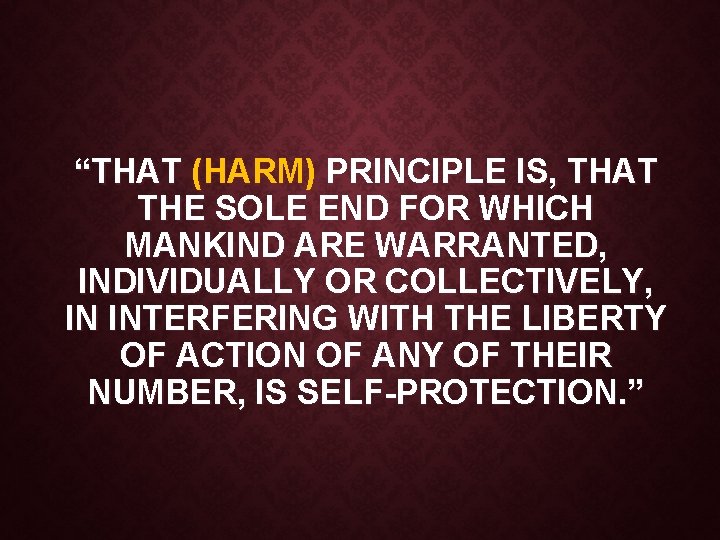 “THAT (HARM) PRINCIPLE IS, THAT THE SOLE END FOR WHICH MANKIND ARE WARRANTED, INDIVIDUALLY OR COLLECTIVELY, IN INTERFERING WITH THE LIBERTY OF ACTION OF ANY OF THEIR NUMBER, IS SELF-PROTECTION.”